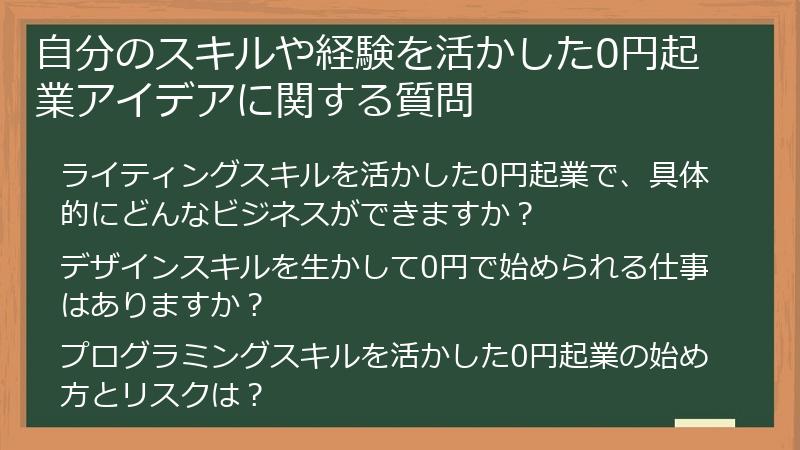 自分のスキルや経験を活かした0円起業アイデアに関する質問

ライティングスキルを活かした0円起業で、具体的にどんなビジネスができますか？

デザインスキルを生かして0円で始められる仕事はありますか？

プログラミングスキルを活かした0円起業の始め方とリスクは？